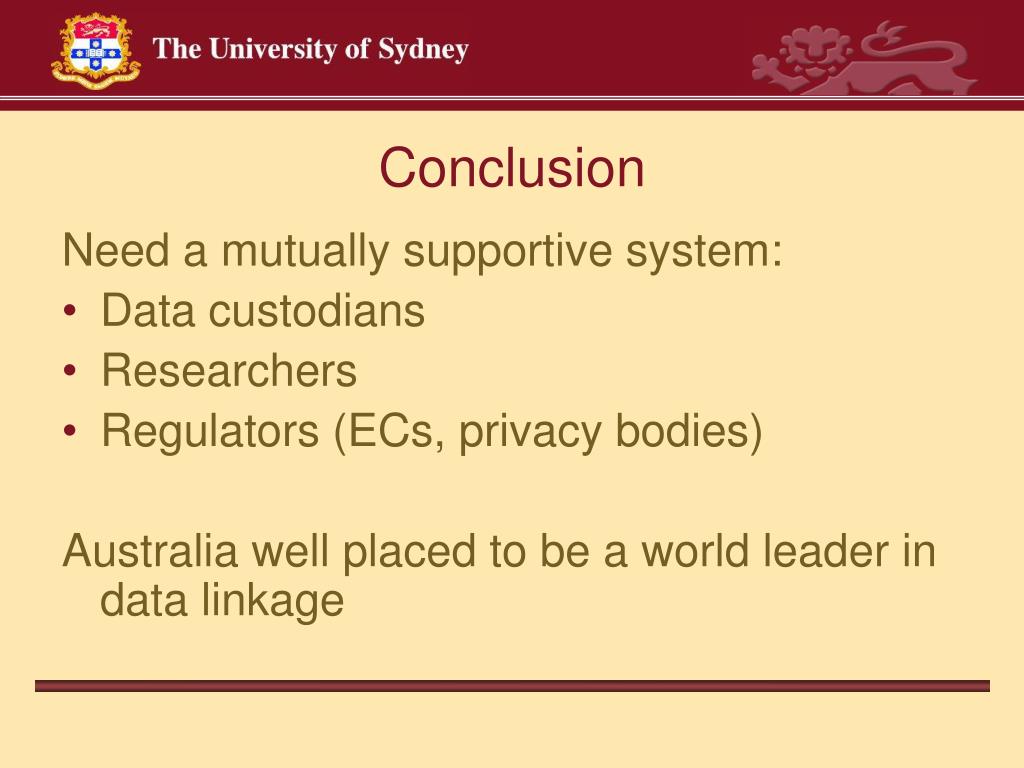 The University of Sydney

Conclusion

Need a mutually supportive system:
• Data custodians
• Researchers
• Regulators (ECs, privacy bodies)

Australia well placed to be a world leader in data linkage